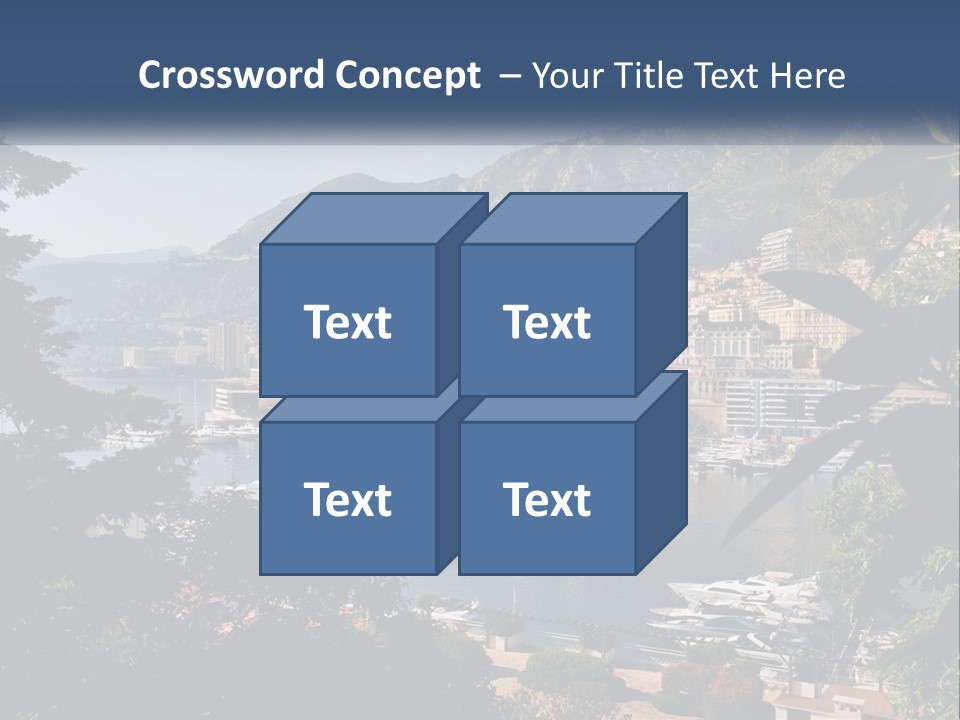 Crossword Concept – Your Title Text Here

Text

Text

Text

Text